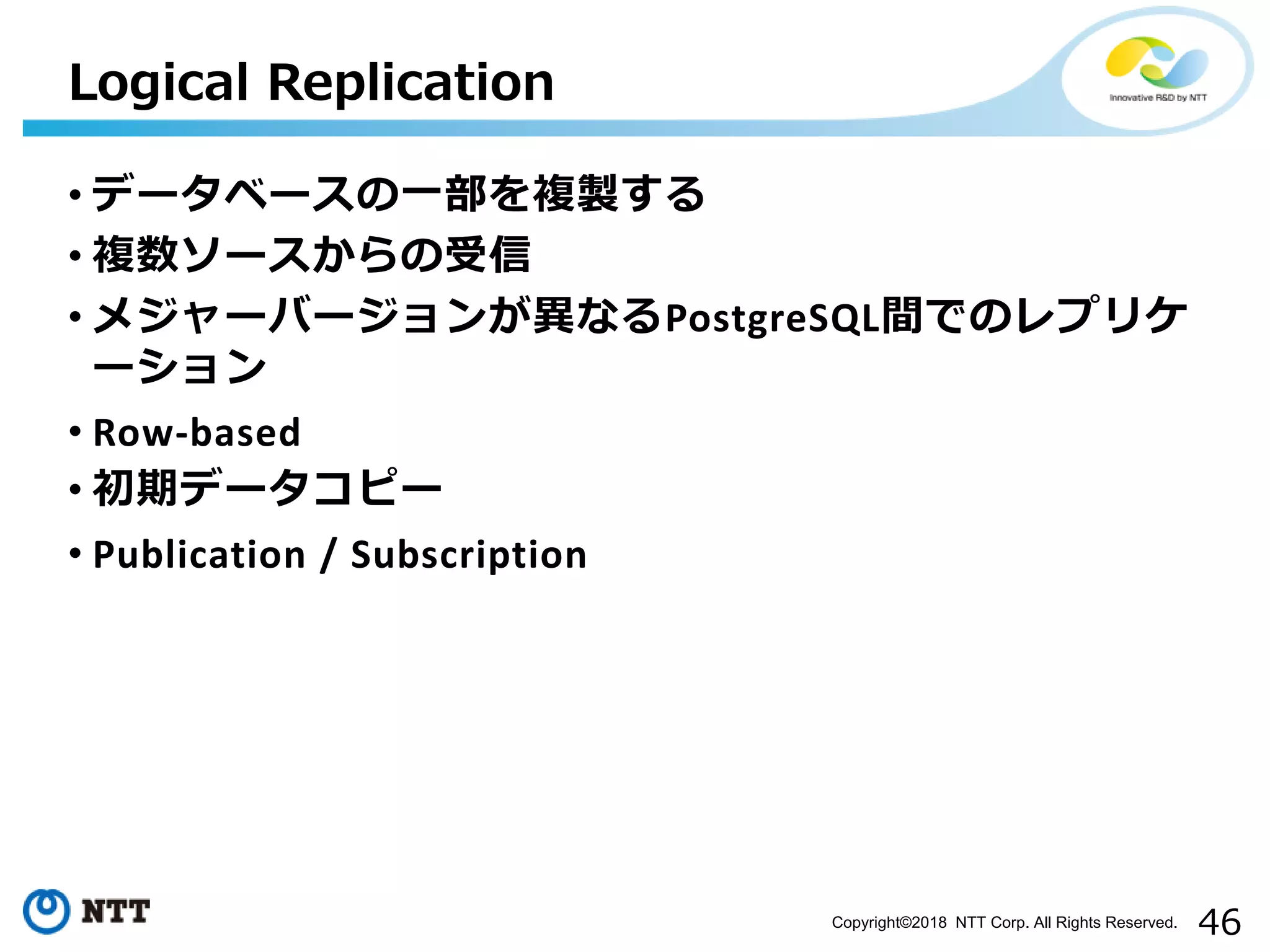 Logical Replication

Innovative R&D by NTT

• データベースの一部を複製する
• 複数ソースからの受信
• メジャーバージョンが異なるPostgreSQL間でのレプリケーション
• Row-based
• 初期データコピー
• Publication / Subscription

NTT

Copyright©2018 NTT Corp. All Rights Reserved. 46